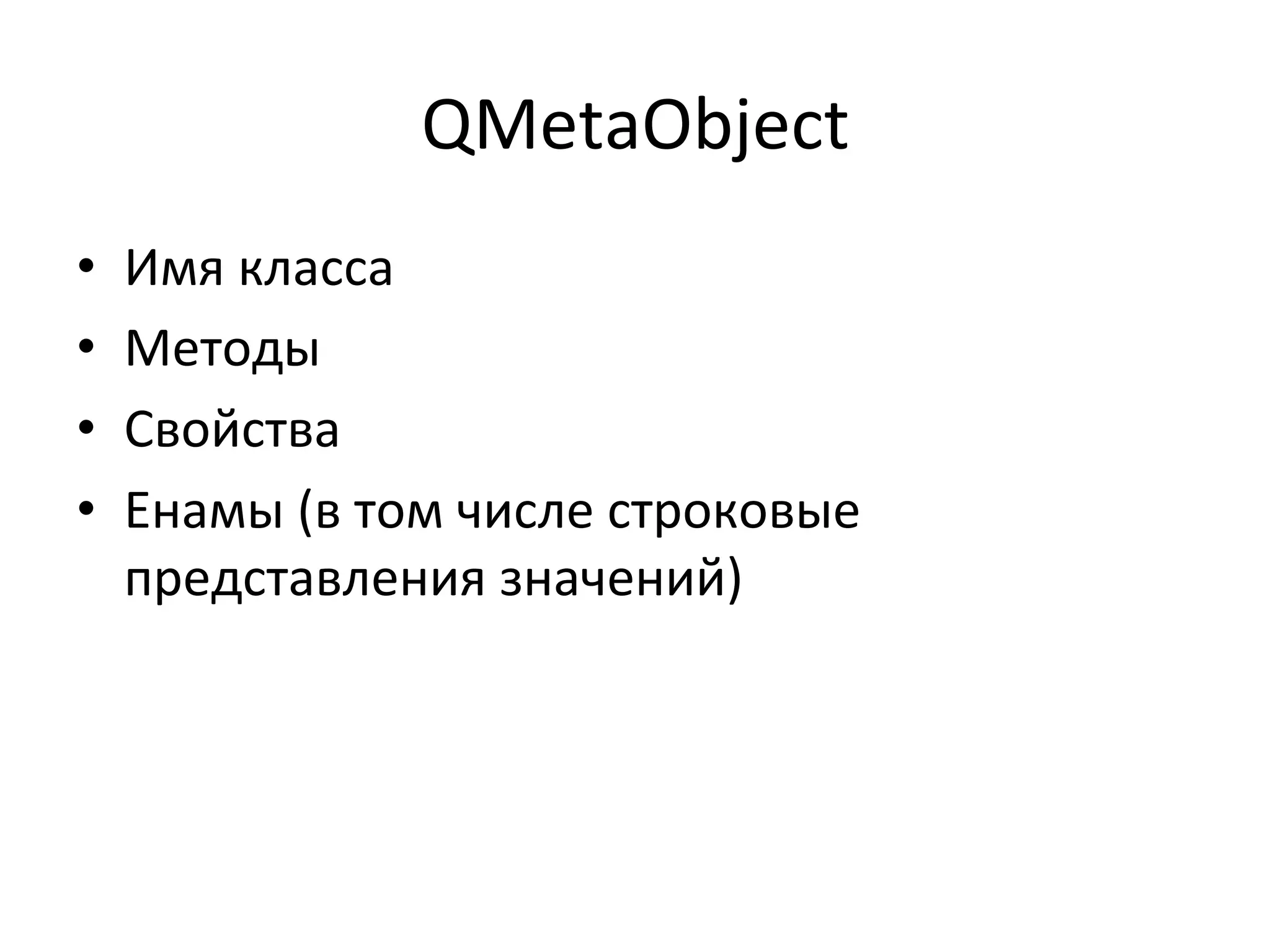 QMetaObject

• Имя класса
• Методы
• Свойства
• Енамы (в том числе строковые представления значений)